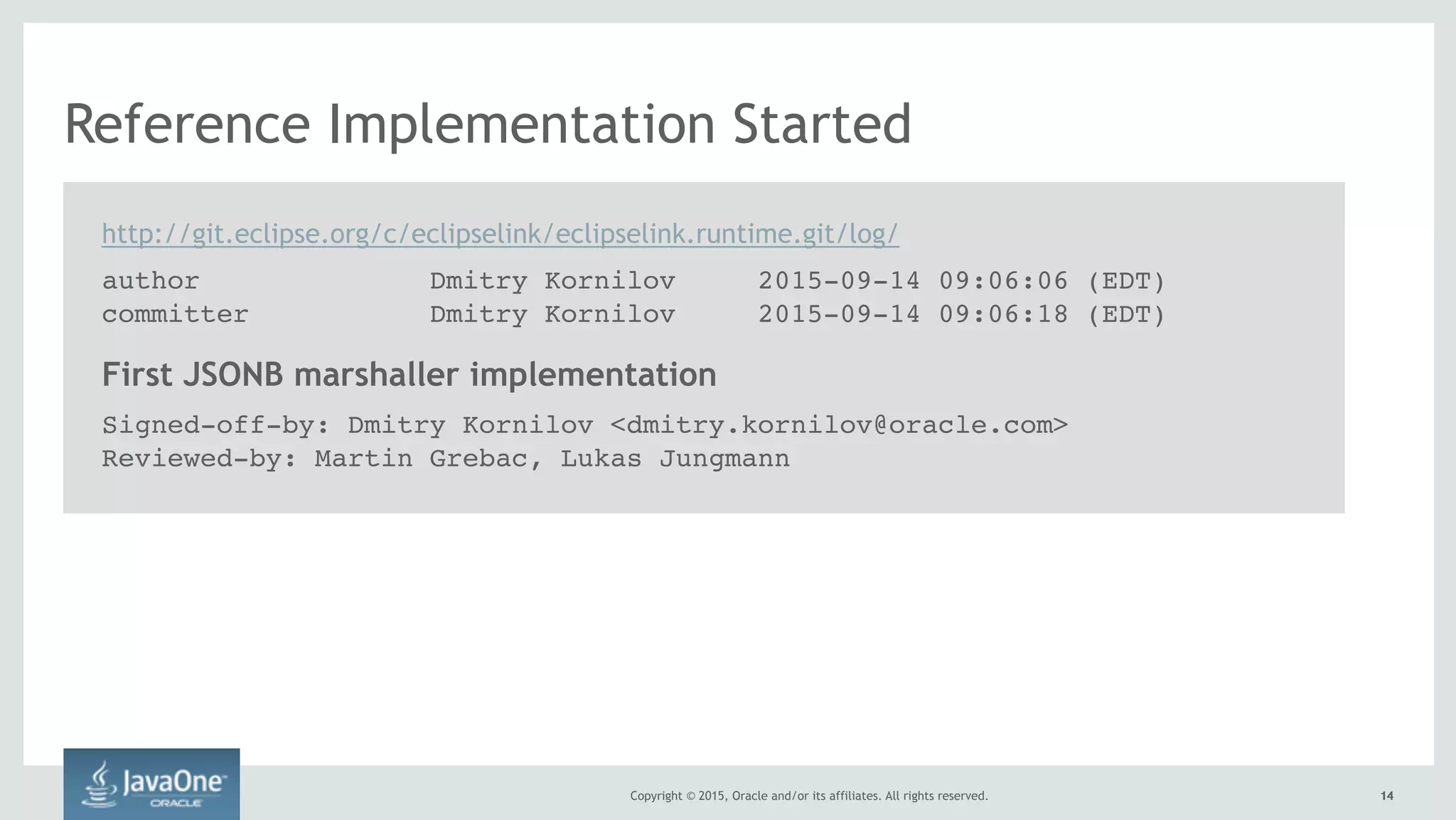 Reference Implementation Started

http://git.eclipse.org/c/eclipselink/eclipselink.runtime.git/log/

author Dmitry Kornilov 2015-09-14 09:06:06 (EDT)
committer Dmitry Kornilov 2015-09-14 09:06:18 (EDT)

First JSONB marshaller implementation

Signed-off-by: Dmitry Kornilov <dmitry.kornilov@oracle.com>
Reviewed-by: Martin Grebac, Lukas Jungmann

JavaOne
ORACLE

Copyright © 2015, Oracle and/or its affiliates. All rights reserved.

14